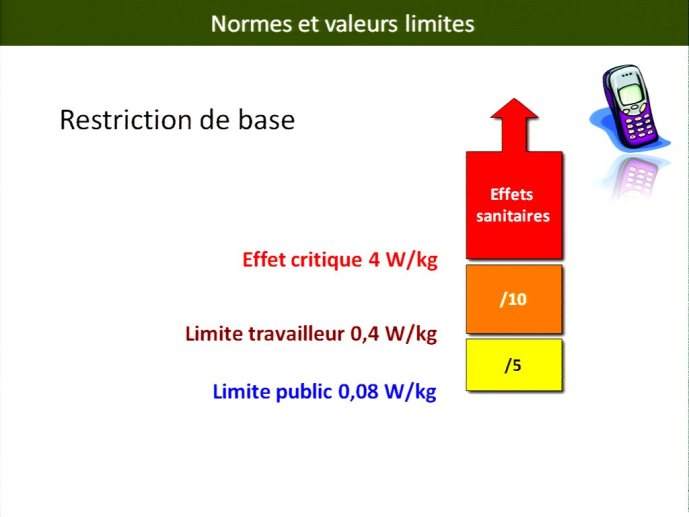 Normes et valeurs limites

Restriction de base

Effets sanitaires

Effet critique 4 W/kg

/10

Limite travailleur 0,4 W/kg

/5

Limite public 0,08 W/kg